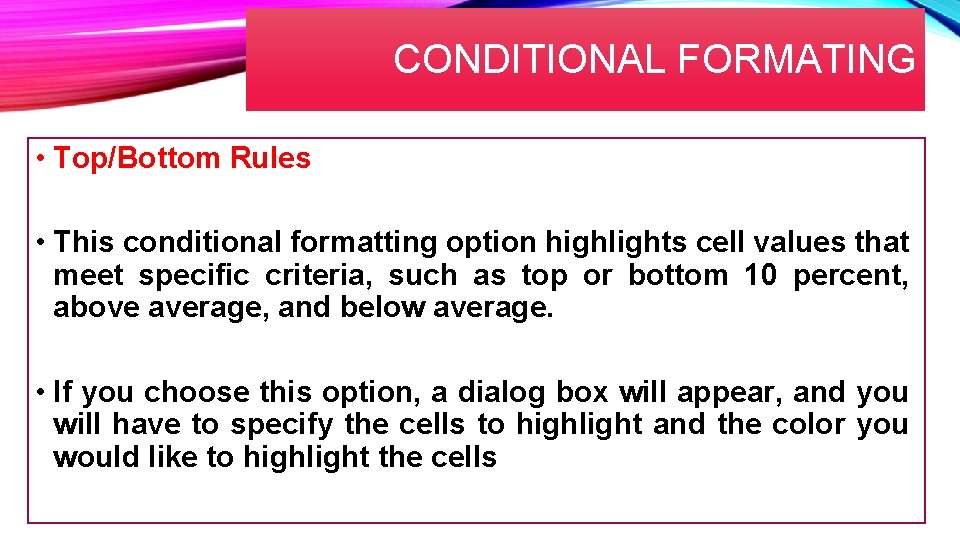 CONDITIONAL FORMATING

• Top/Bottom Rules

• This conditional formatting option highlights cell values that meet specific criteria, such as top or bottom 10 percent, above average, and below average.

• If you choose this option, a dialog box will appear, and you will have to specify the cells to highlight and the color you would like to highlight the cells